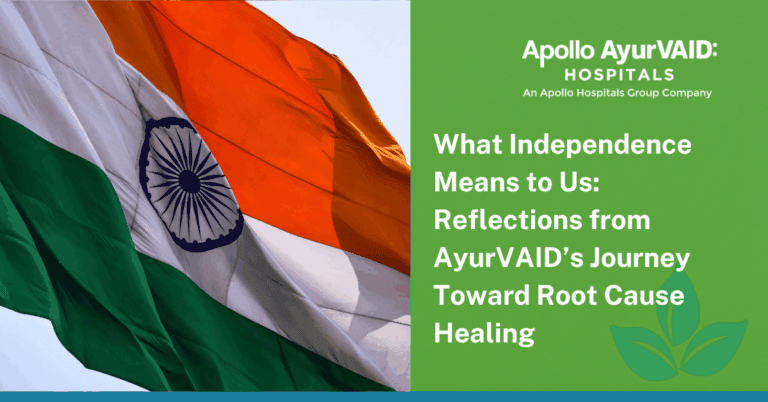 Apollo AyurVAID:
HOSPITALS
An Apollo Hospitals Group Company

What Independence Means to Us: Reflections from AyurVAID's Journey Toward Root Cause Healing